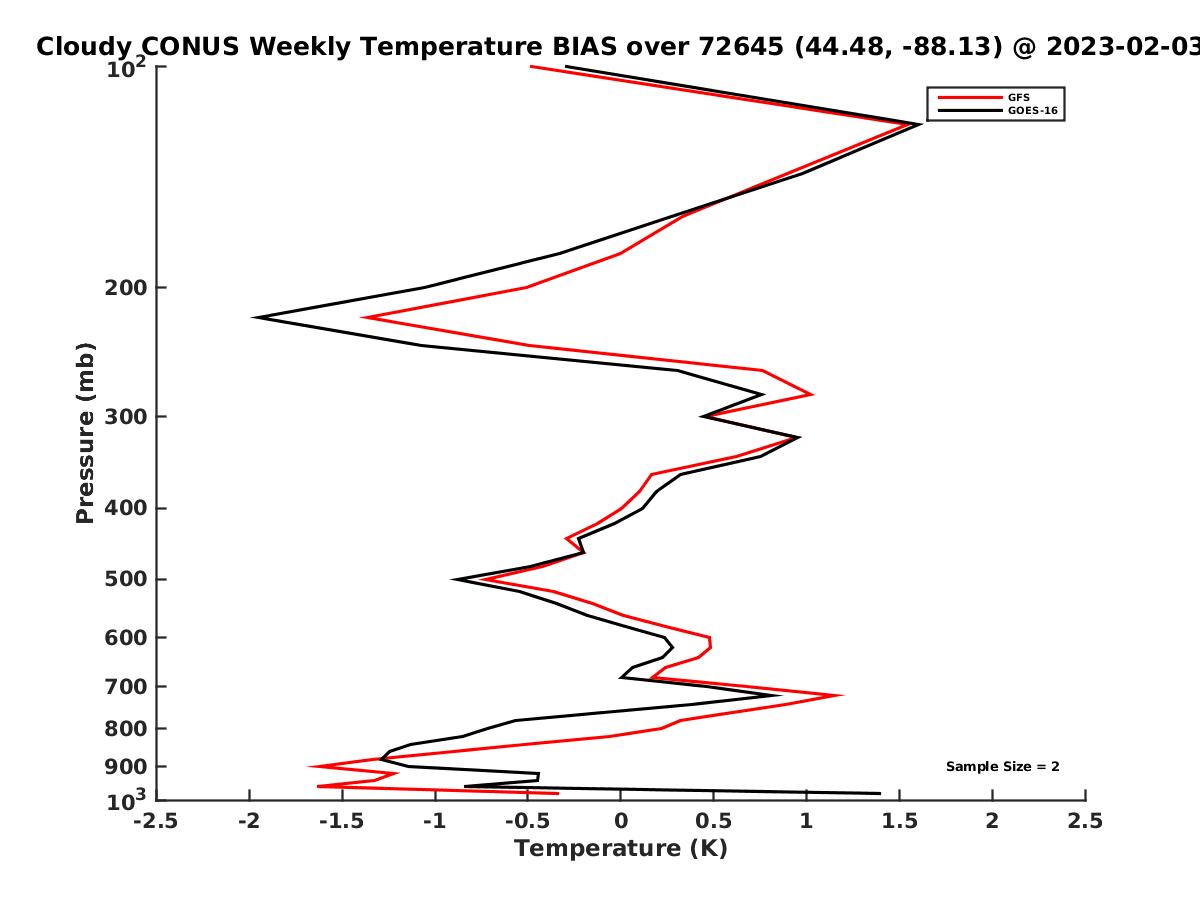 Cloudy CONUS Weekly Temperature BIAS over 72645 (44.48, -88.13) @ 2023-02-03

GFS
GOES-16

Pressure (mb)

$10^2$
200
300
400
500
600
700
800
900
$10^3$

Sample Size = 2

-2.5 -2 -1.5 -1 -0.5 0 0.5 1 1.5 2 2.5

Temperature (K)